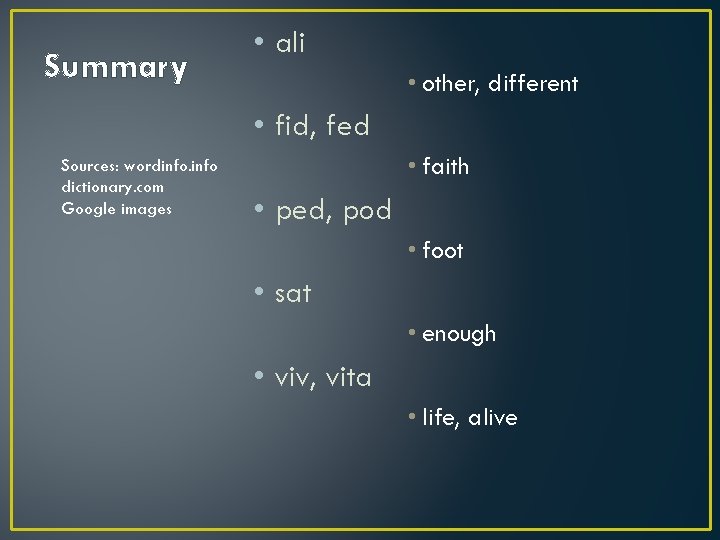 Summary

Sources: wordinfo.info
dictionary.com
Google images

• ali
• other, different
• fid, fed
• faith
• ped, pod
• foot
• sat
• enough
• viv, vita
• life, alive